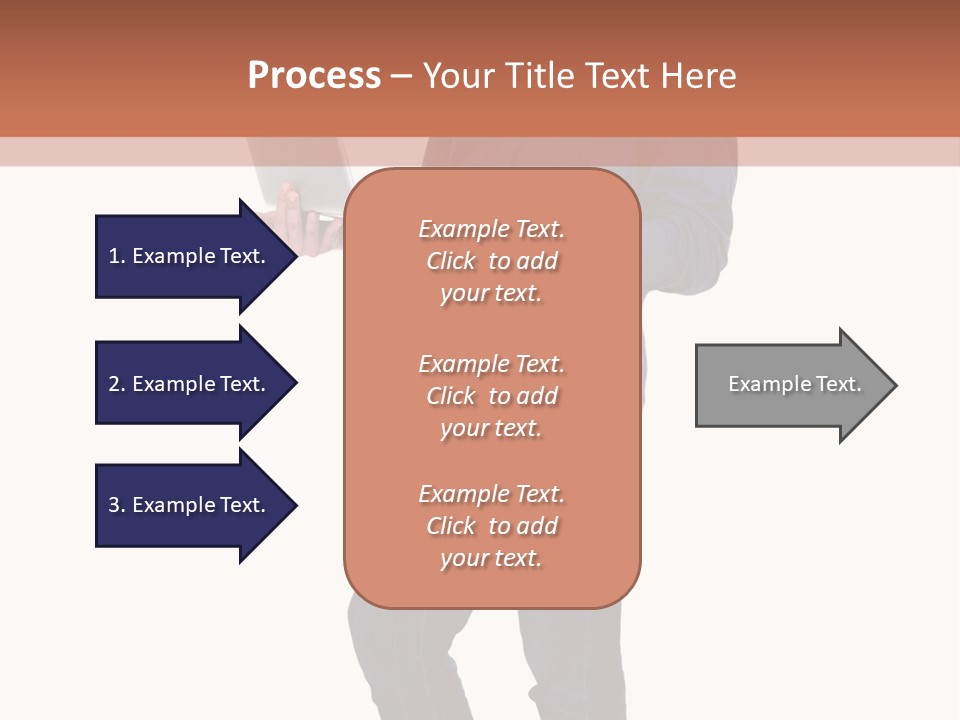 Process – Your Title Text Here

1. Example Text.

2. Example Text.

3. Example Text.

Example Text. Click to add your text.

Example Text. Click to add your text.

Example Text. Click to add your text.

Example Text.